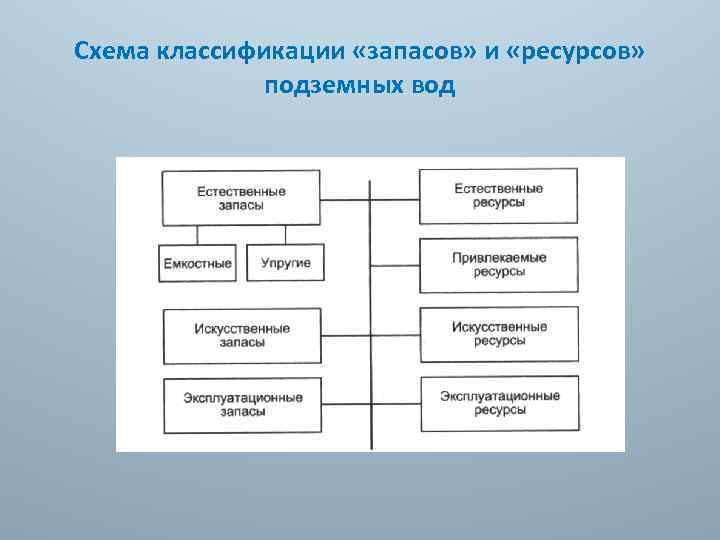 Схема классификации «запасов» и «ресурсов» подземных вод

Естественные запасы

Емкостные

Упругие

Искусственные запасы

Эксплуатационные запасы

Естественные ресурсы

Привлекаемые ресурсы

Искусственные ресурсы

Эксплуатационные ресурсы